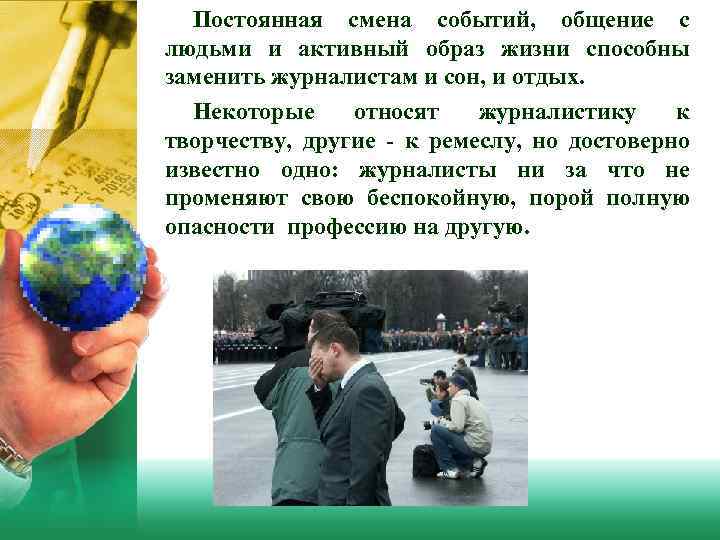 Постоянная смена событий, общение с людьми и активный образ жизни способны заменить журналистам и сон, и отдых.

Некоторые относят журналистику к творчеству, другие - к ремеслу, но достоверно известно одно: журналисты ни за что не променяют свою беспокойную, порой полную опасности профессию на другую.